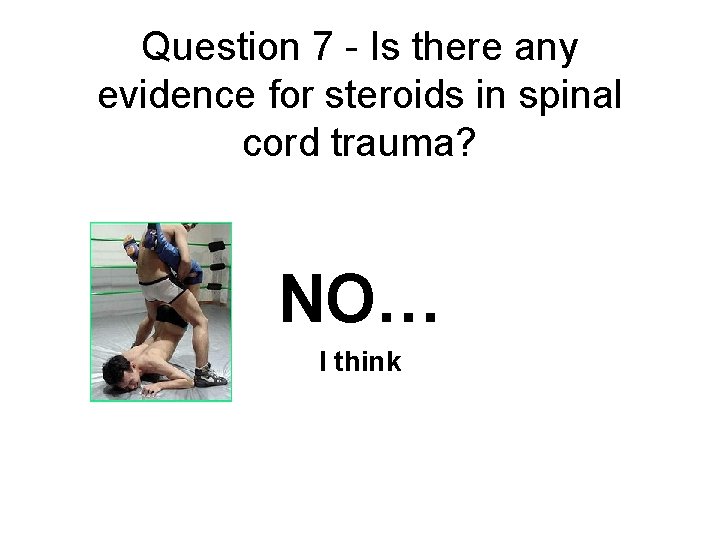 Question 7 - Is there any evidence for steroids in spinal cord trauma?

NO…

I think